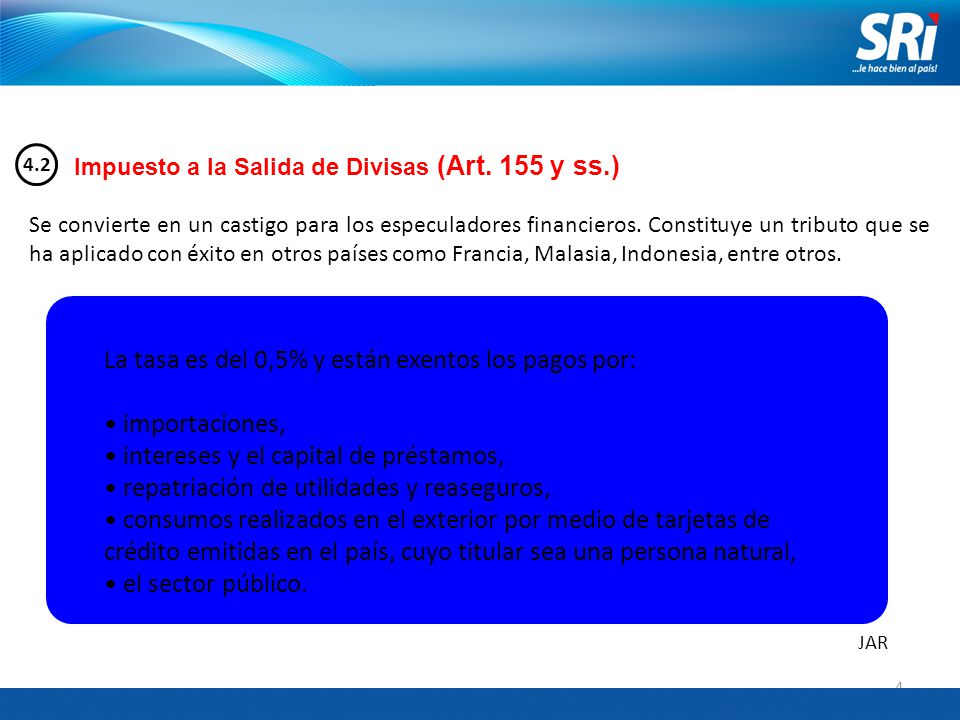 SRi
...le hace bien al país!

4.2 Impuesto a la Salida de Divisas (Art. 155 y ss.)

Se convierte en un castigo para los especuladores financieros. Constituye un tributo que se ha aplicado con éxito en otros países como Francia, Malasia, Indonesia, entre otros.

La tasa es del 0,5% y están exentos los pagos por:

• importaciones,
• intereses y el capital de préstamos,
• repatriación de utilidades y reaseguros,
• consumos realizados en el exterior por medio de tarjetas de crédito emitidas en el país, cuyo titular sea una persona natural,
• el sector público.

JAR

4